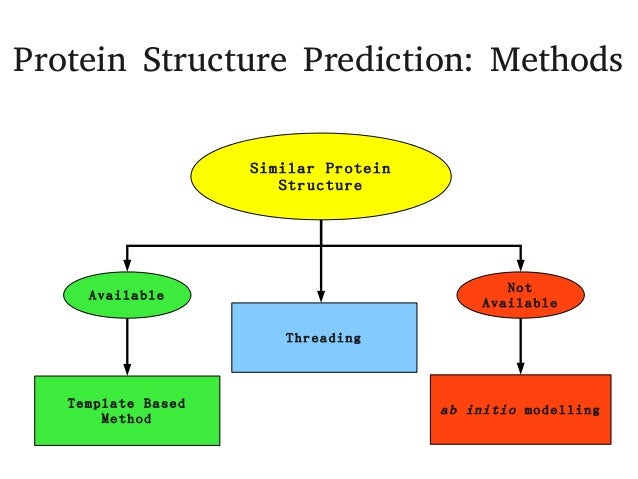 Protein Structure Prediction: Methods

Similar Protein Structure

Available

Threading

Not Available

Template Based Method

ab initio modelling